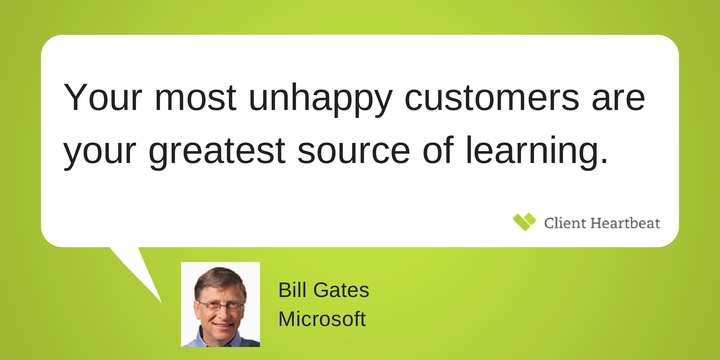 Your most unhappy customers are your greatest source of learning.

Client Heartbeat

Bill Gates
Microsoft